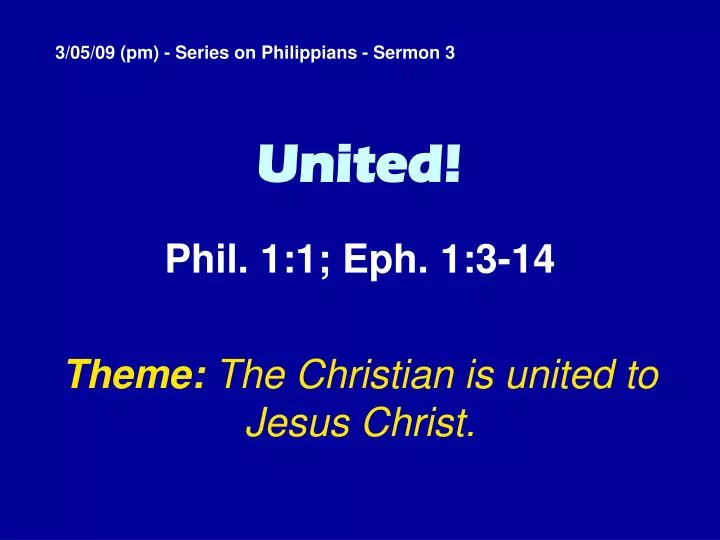 3/05/09 (pm) - Series on Philippians - Sermon 3

United!

Phil. 1:1; Eph. 1:3-14

Theme: The Christian is united to Jesus Christ.